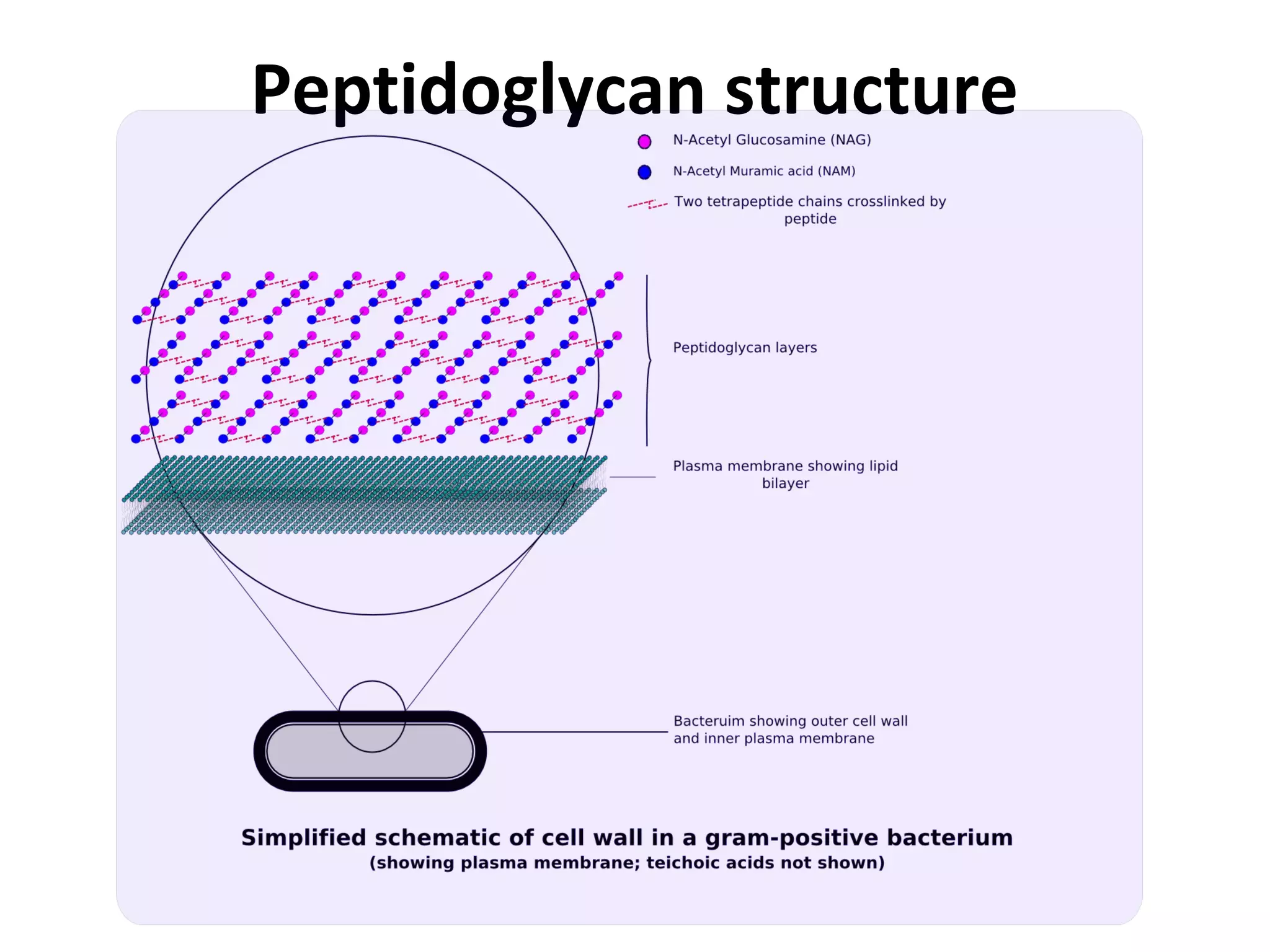 Peptidoglycan structure

N-Acetyl Glucosamine (NAG)

N-Acetyl Muramic acid (NAM)

Two tetrapeptide chains crosslinked by peptide

Peptidoglycan layers

Plasma membrane showing lipid bilayer

Bacteruim showing outer cell wall and inner plasma membrane

Simplified schematic of cell wall in a gram-positive bacterium
(showing plasma membrane; teichoic acids not shown)